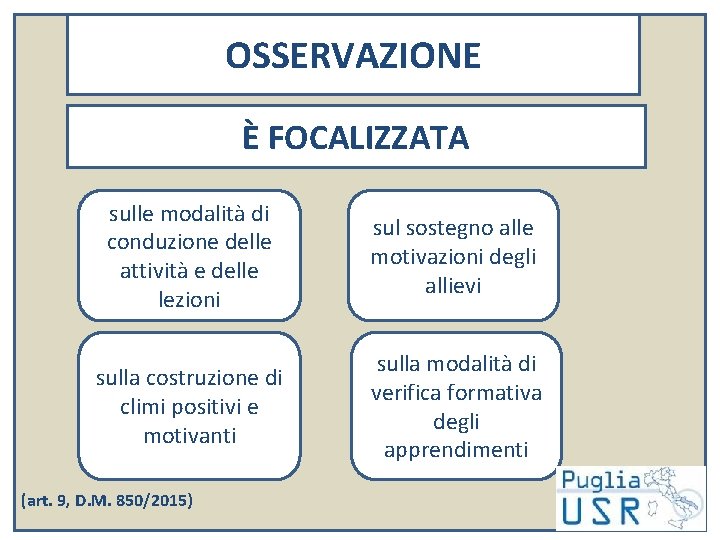 OSSERVAZIONE

È FOCALIZZATA

sulle modalità di conduzione delle attività e delle lezioni

sul sostegno alle motivazioni degli allievi

sulla costruzione di climi positivi e motivanti

sulla modalità di verifica formativa degli apprendimenti

(art. 9, D.M. 850/2015)

Puglia
USR